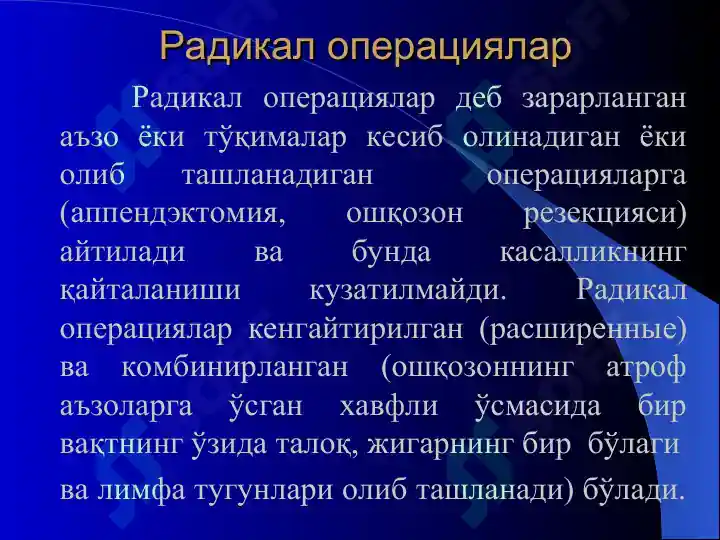 Радикал операциялар

Радикал операциялар деб зарарланган аъзо ёки тўқималар кесиб олинадиган ёки олиб ташланадиган операцияларга (аппендэктомия, ошқозон резекцияси) айтилади ва бунда касалликнинг қайталаниши кузатилмайди. Радикал операциялар кенгайтирилган (расширенные) ва комбинирланган (ошқозоннинг атроф аъзоларга ўсган хавфли ўсмасида бир вақтнинг ўзида талоқ, жигарнинг бир бўлаги ва лимфа тугунлари олиб ташланади) бўлади.